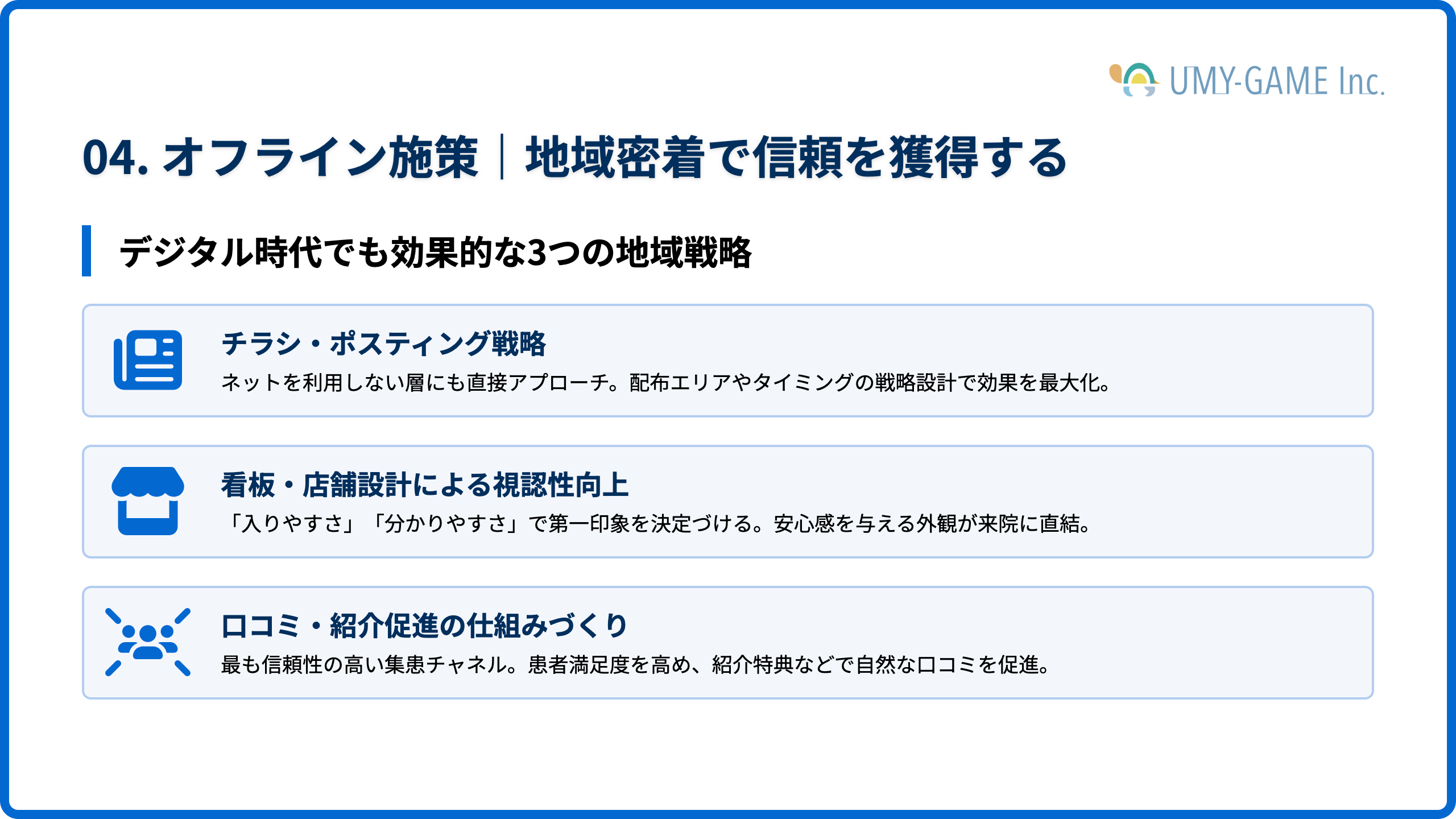 UMY-GAME Inc.

04. オフライン施策｜地域密着で信頼を獲得する

デジタル時代でも効果的な3つの地域戦略

チラシ・ポスティング戦略

ネットを利用しない層にも直接アプローチ。配布エリアやタイミングの戦略設計で効果を最大化。

看板・店舗設計による視認性向上

「入りやすさ」「分かりやすさ」で第一印象を決定づける。安心感を与える外観が来院に直結。

口コミ・紹介促進の仕組みづくり

最も信頼性の高い集患チャネル。患者満足度を高め、紹介特典などで自然な口コミを促進。